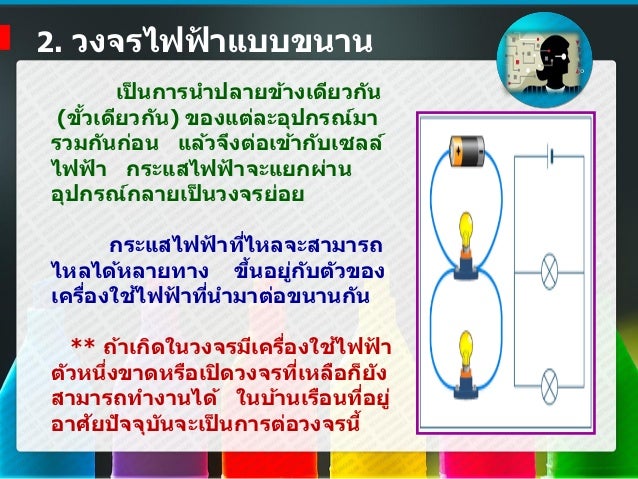 2. วงจรไฟฟ้าแบบขนาน

เป็นการนำปลายข้างเดียวกัน (ขั้วเดียวกัน) ของแต่ละอุปกรณ์มารวมกันก่อน แล้วจึงต่อเข้ากับเซลล์ไฟฟ้า กระแสไฟฟ้าจะแยกผ่านอุปกรณ์กลายเป็นวงจรย่อย

กระแสไฟฟ้าที่ไหลจะสามารถไหลได้หลายทาง ขึ้นอยู่กับตัวของเครื่องใช้ไฟฟ้าที่นำมาต่อขนานกัน

** ถ้าเกิดในวงจรมีเครื่องใช้ไฟฟ้าตัวหนึ่งขาดหรือเปิดวงจรที่เหลือก็ยังสามารถทำงานได้ ในบ้านเรือนที่อยู่อาศัยปัจจุบันจะเป็นการต่อวงจรนี้